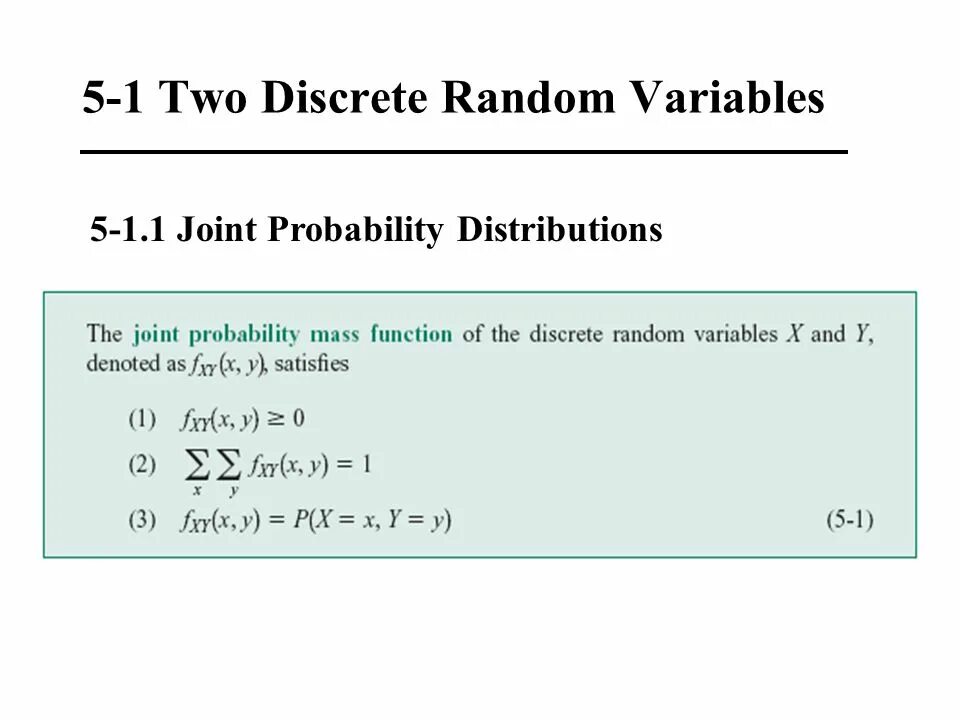 5-1 Two Discrete Random Variables

5-1.1 Joint Probability Distributions

The joint probability mass function of the discrete random variables $X$ and $Y$, denoted as $f_{XY}(x, y)$, satisfies

(1) $f_{XY}(x, y) \geq 0$

(2) $\sum_{x} \sum_{y} f_{XY}(x, y) = 1$

(3) $f_{XY}(x, y) = P(X = x, Y = y)$ (5-1)